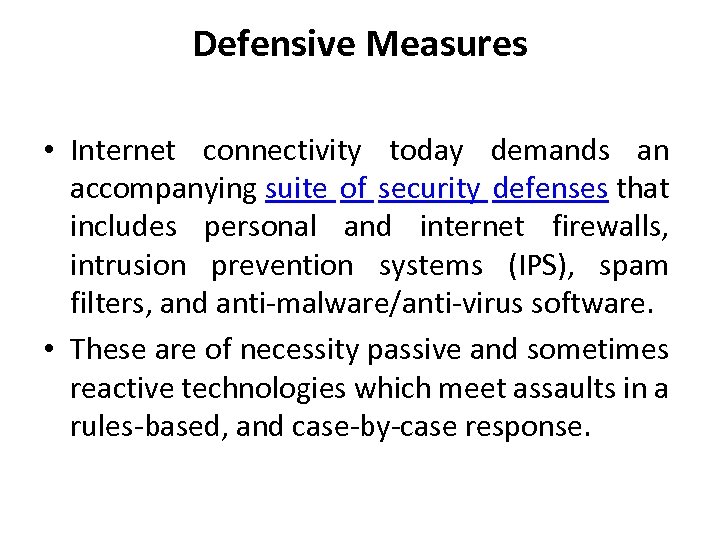 Defensive Measures

• Internet connectivity today demands an accompanying suite of security defenses that includes personal and internet firewalls, intrusion prevention systems (IPS), spam filters, and anti-malware/anti-virus software.

• These are of necessity passive and sometimes reactive technologies which meet assaults in a rules-based, and case-by-case response.